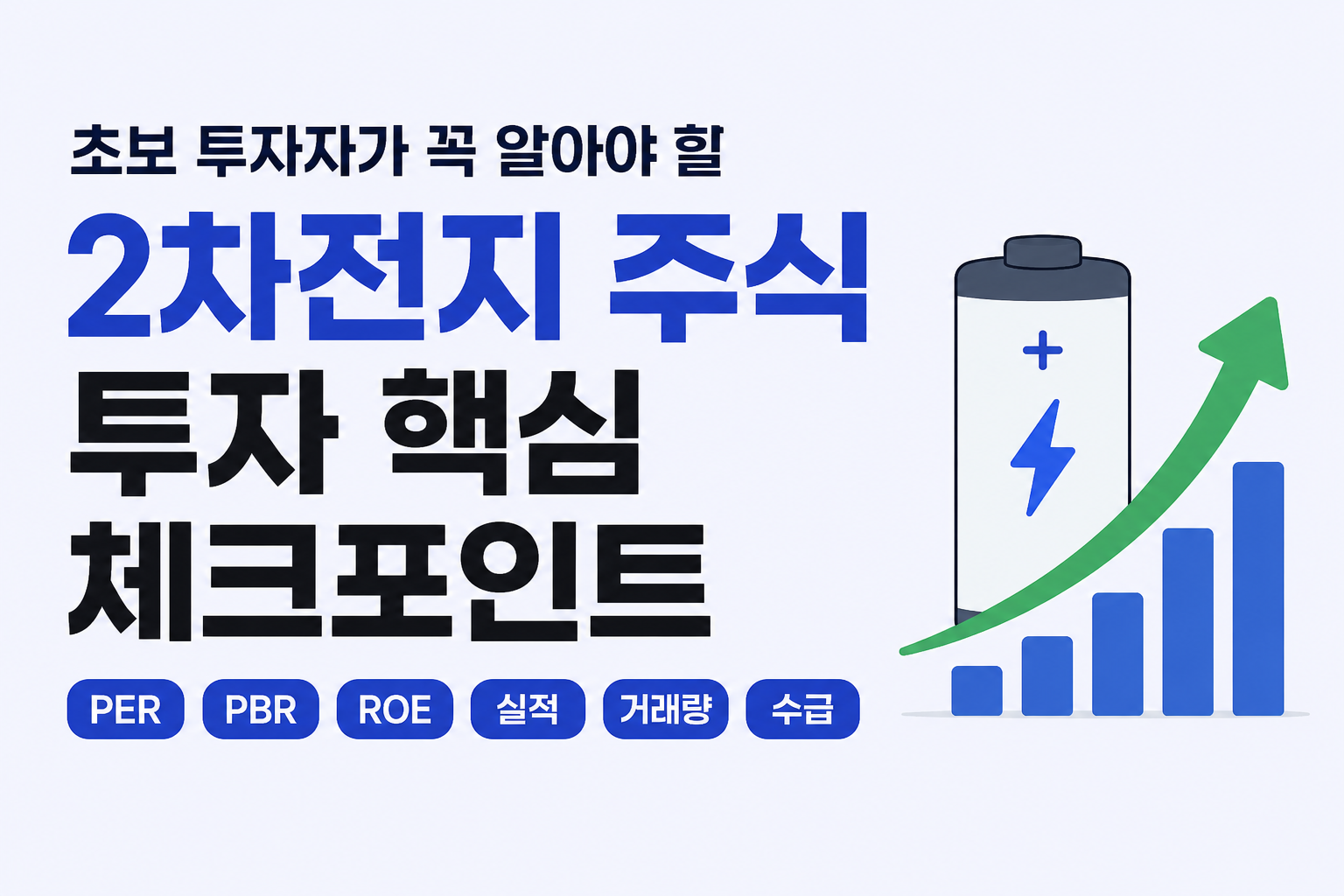 초보 투자자가 꼭 알아야 할

2차전지 주식 투자 핵심 체크포인트

PER PBR ROE 실적 거래량 수급

+